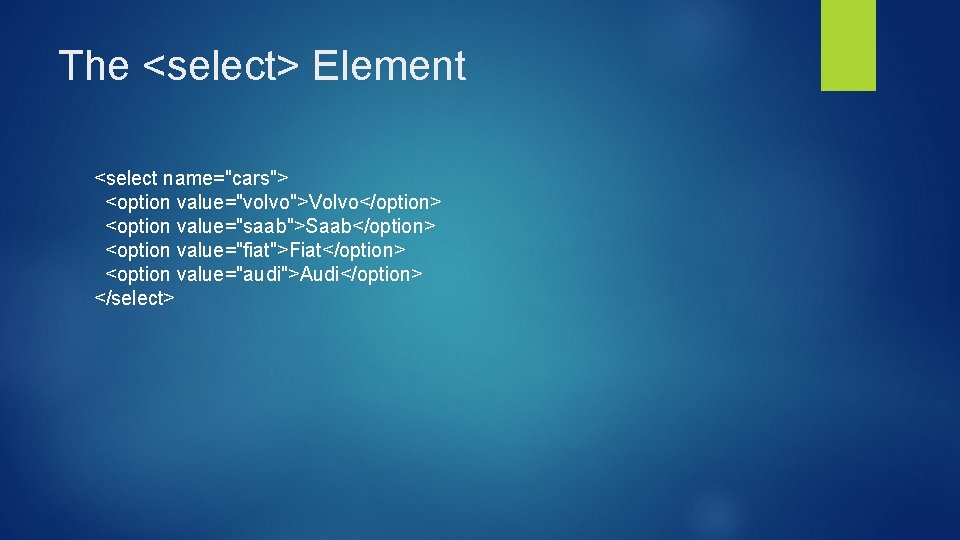 The <select> Element

<select name="cars">
  <option value="volvo">Volvo</option>
  <option value="saab">Saab</option>
  <option value="fiat">Fiat</option>
  <option value="audi">Audi</option>
</select>